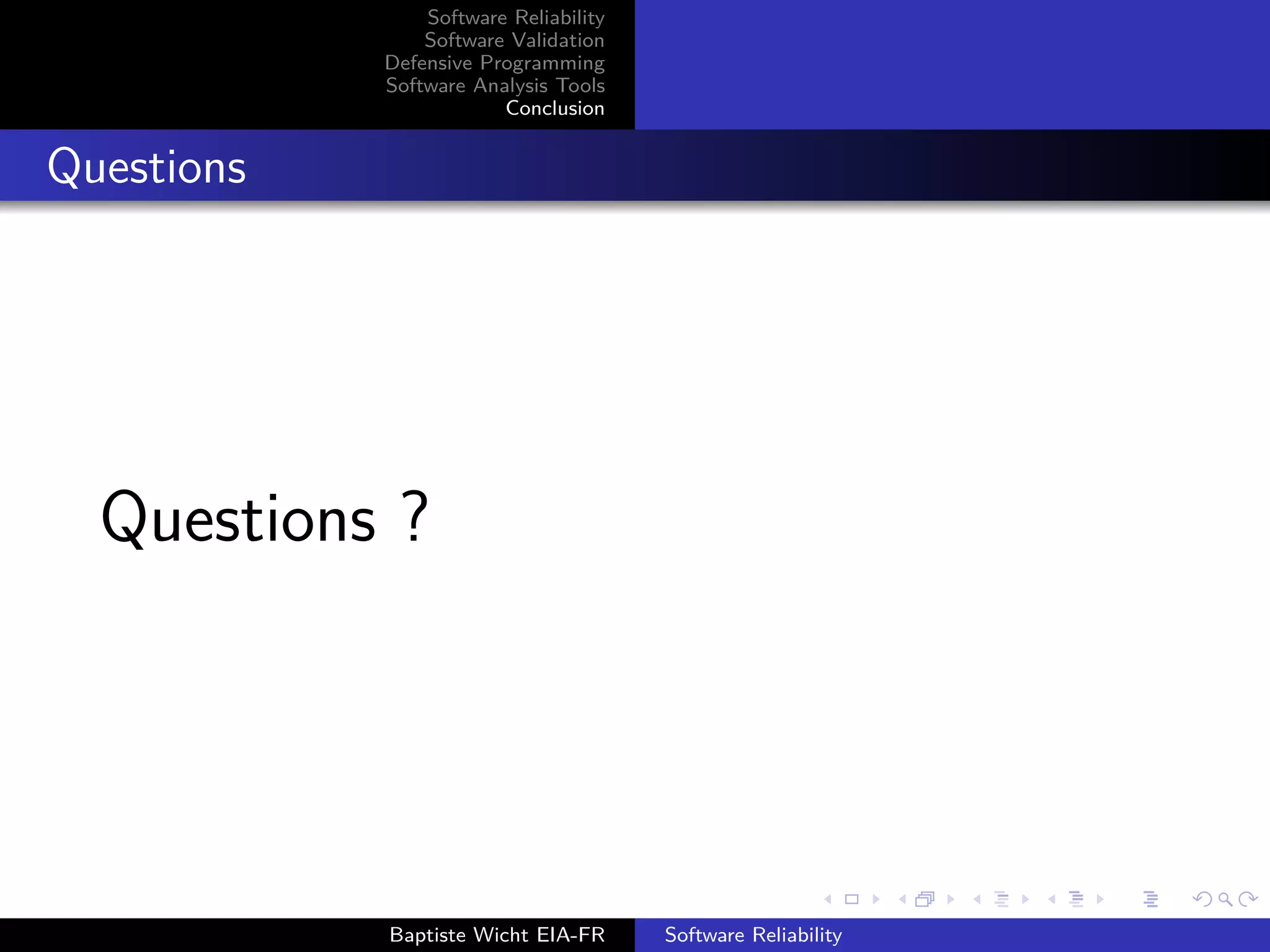 Software Reliability
Software Validation
Defensive Programming
Software Analysis Tools
Conclusion

Questions

Questions ?

Baptiste Wicht EIA-FR
Software Reliability